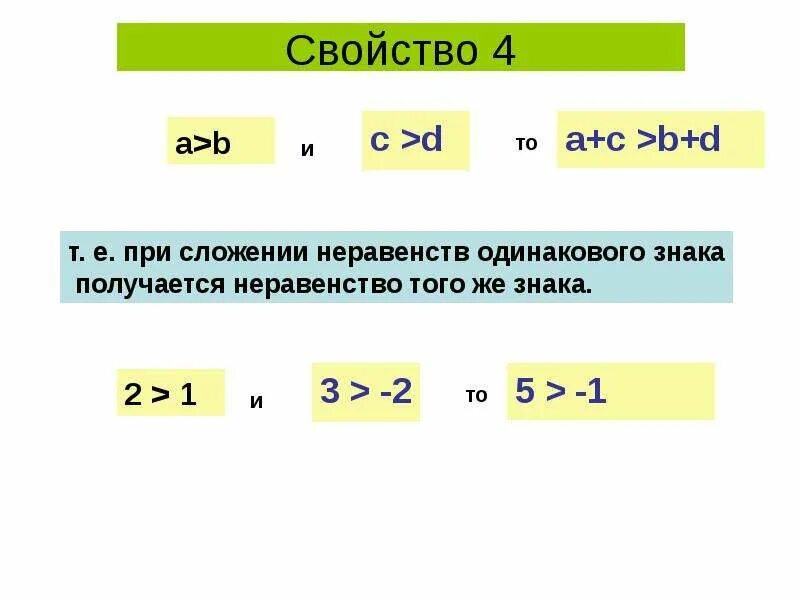 Свойство 4

$a>b$ и $c>d$ то $a+c>b+d$

т. е. при сложении неравенств одинакового знака получается неравенство того же знака.

$2>1$ и $3>-2$ то $5>-1$